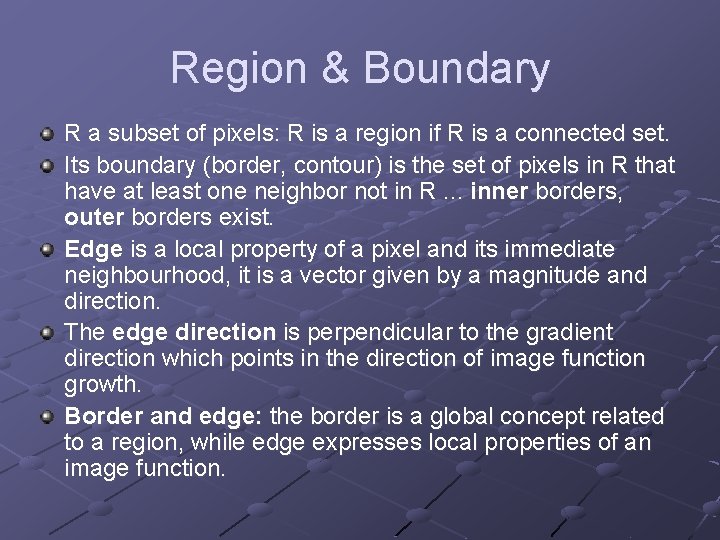 Region & Boundary

R a subset of pixels: R is a region if R is a connected set.

Its boundary (border, contour) is the set of pixels in R that have at least one neighbor not in R … inner borders, outer borders exist.

Edge is a local property of a pixel and its immediate neighbourhood, it is a vector given by a magnitude and direction.

The edge direction is perpendicular to the gradient direction which points in the direction of image function growth.

Border and edge: the border is a global concept related to a region, while edge expresses local properties of an image function.